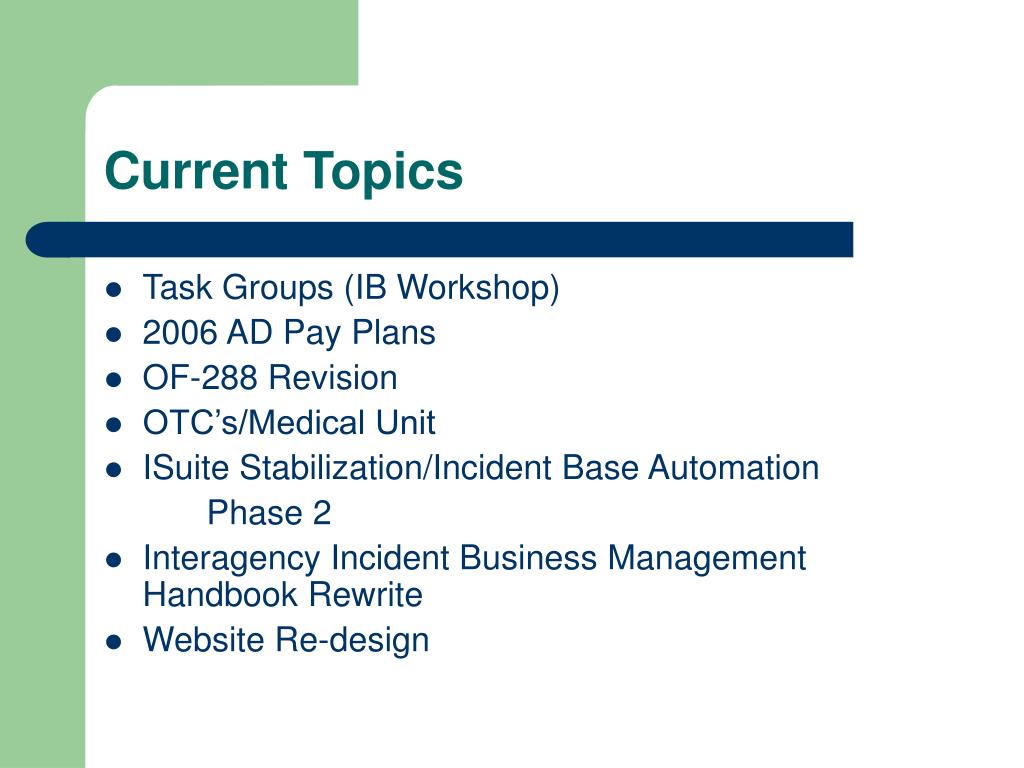 Current Topics

- Task Groups (IB Workshop)
- 2006 AD Pay Plans
- OF-288 Revision
- OTC’s/Medical Unit
- ISuite Stabilization/Incident Base Automation
  Phase 2
- Interagency Incident Business Management Handbook Rewrite
- Website Re-design